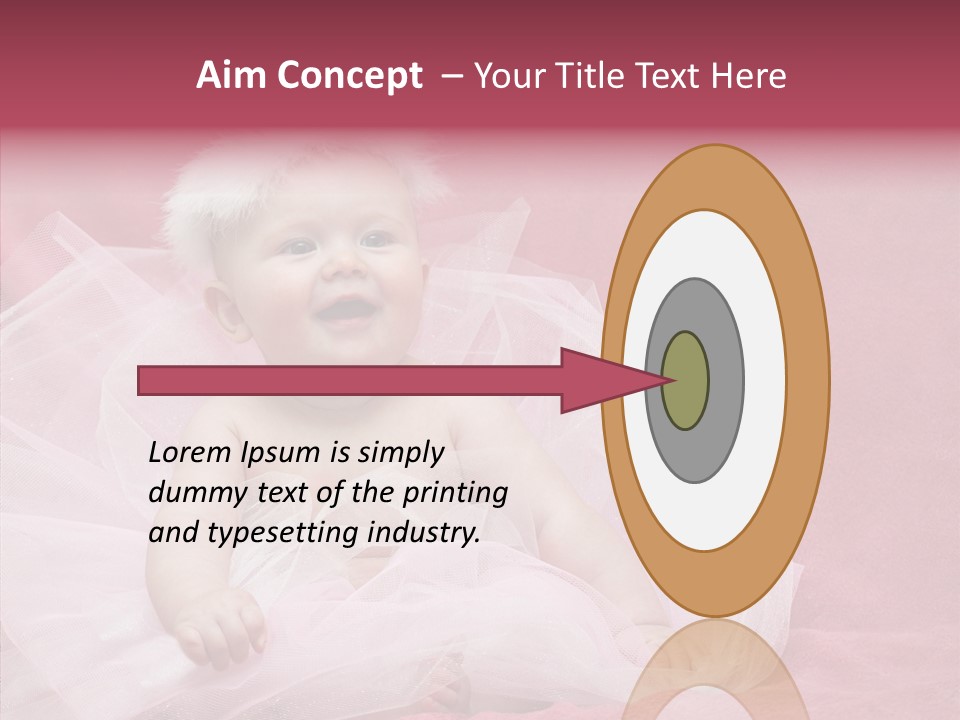 Aim Concept – Your Title Text Here

Lorem Ipsum is simply dummy text of the printing and typesetting industry.